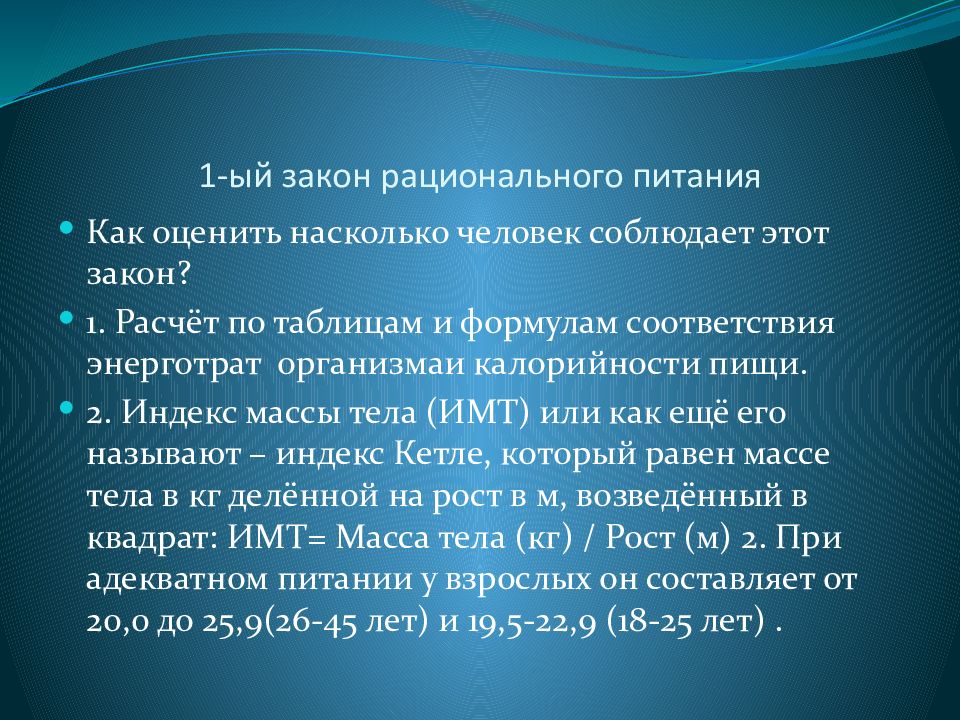 1-ый закон рационального питания

Как оценить насколько человек соблюдает этот закон?

1. Расчёт по таблицам и формулам соответствия энерготрат организмаи калорийности пищи.

2. Индекс массы тела (ИМТ) или как ещё его называют – индекс Кетле, который равен массе тела в кг делённой на рост в м, возведённый в квадрат: ИМТ= Масса тела (кг) / Рост (м) 2. При адекватном питании у взрослых он составляет от 20,0 до 25,9(26-45 лет) и 19,5-22,9 (18-25 лет) .